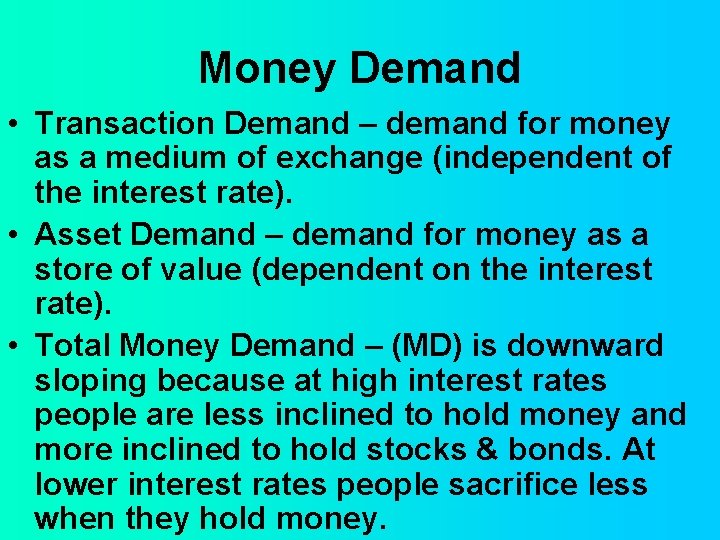 Money Demand

• Transaction Demand – demand for money as a medium of exchange (independent of the interest rate).
• Asset Demand – demand for money as a store of value (dependent on the interest rate).
• Total Money Demand – (MD) is downward sloping because at high interest rates people are less inclined to hold money and more inclined to hold stocks & bonds. At lower interest rates people sacrifice less when they hold money.